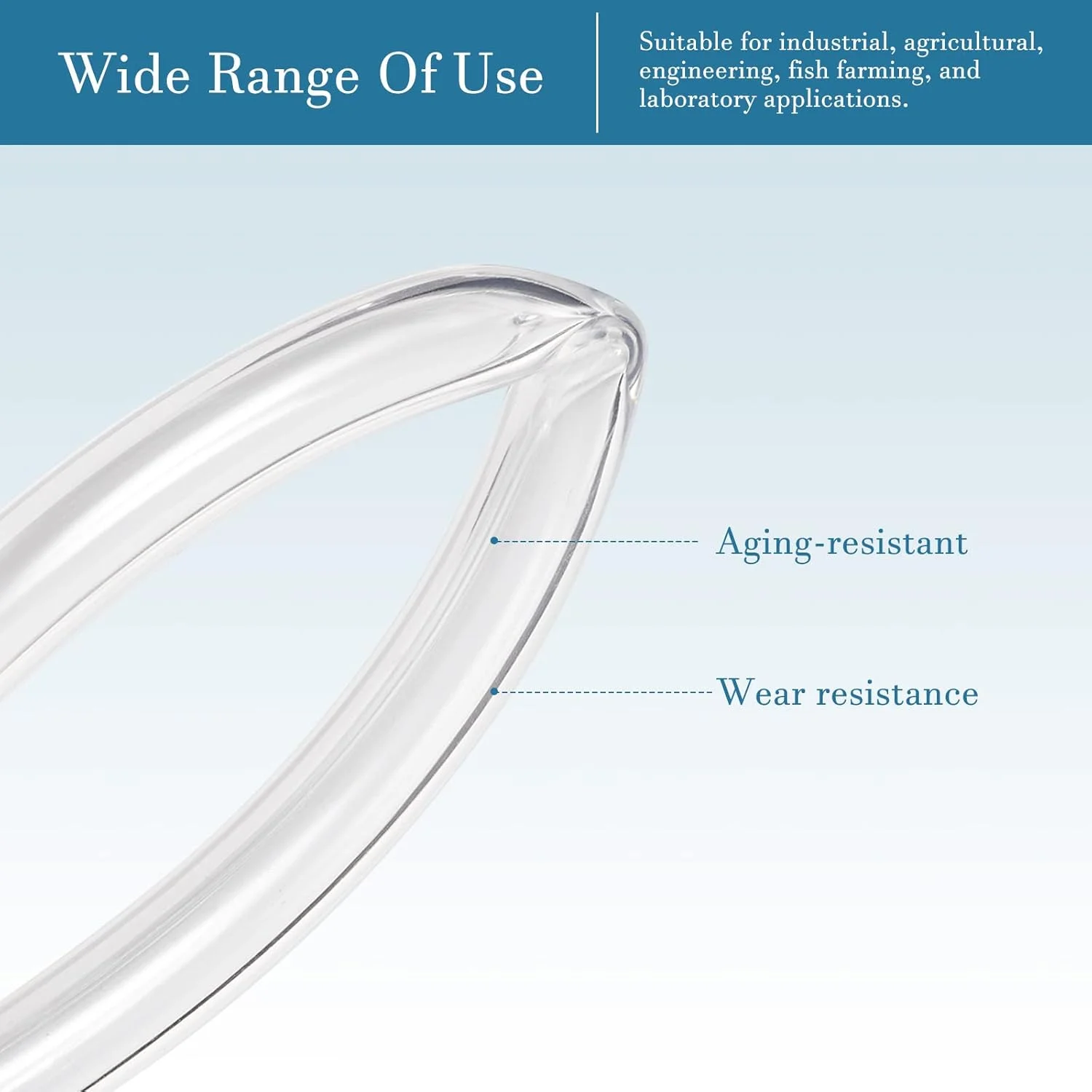 Wide Range Of Use

Suitable for industrial, agricultural, engineering, fish farming, and laboratory applications.

Aging-resistant

Wear resistance